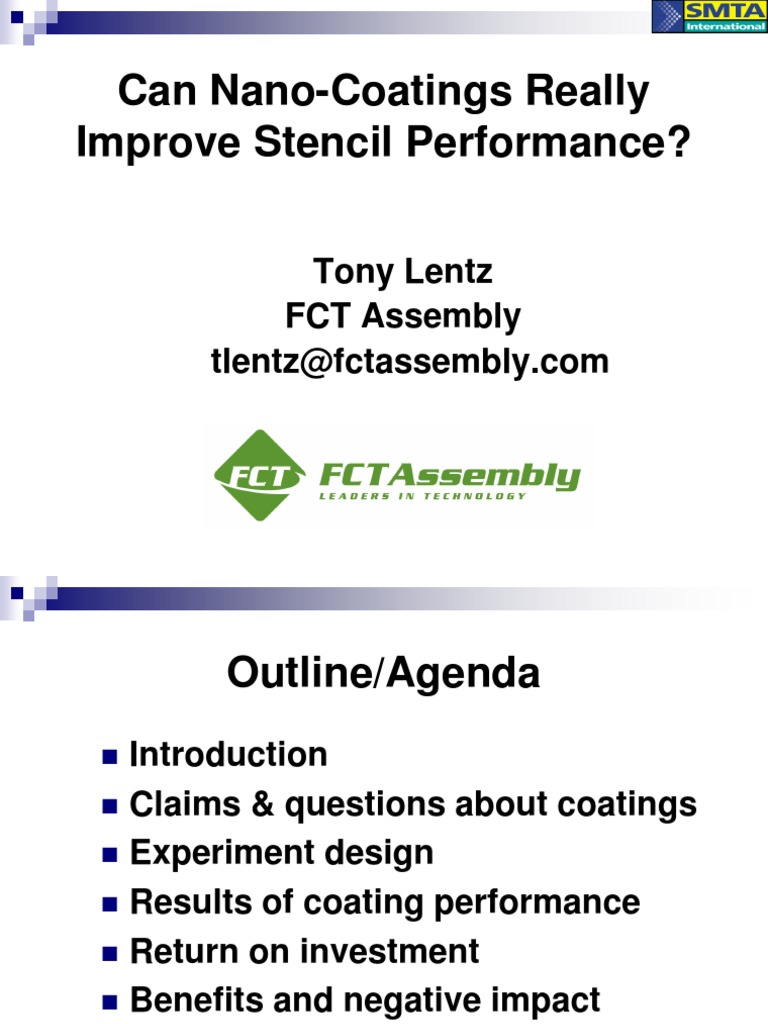 SMTA International

Can Nano-Coatings Really Improve Stencil Performance?

Tony Lentz
FCT Assembly
tlentz@fctassembly.com

FCT FCTAssembly
LEADERS IN TECHNOLOGY

Outline/Agenda

- Introduction
- Claims & questions about coatings
- Experiment design
- Results of coating performance
- Return on investment
- Benefits and negative impact